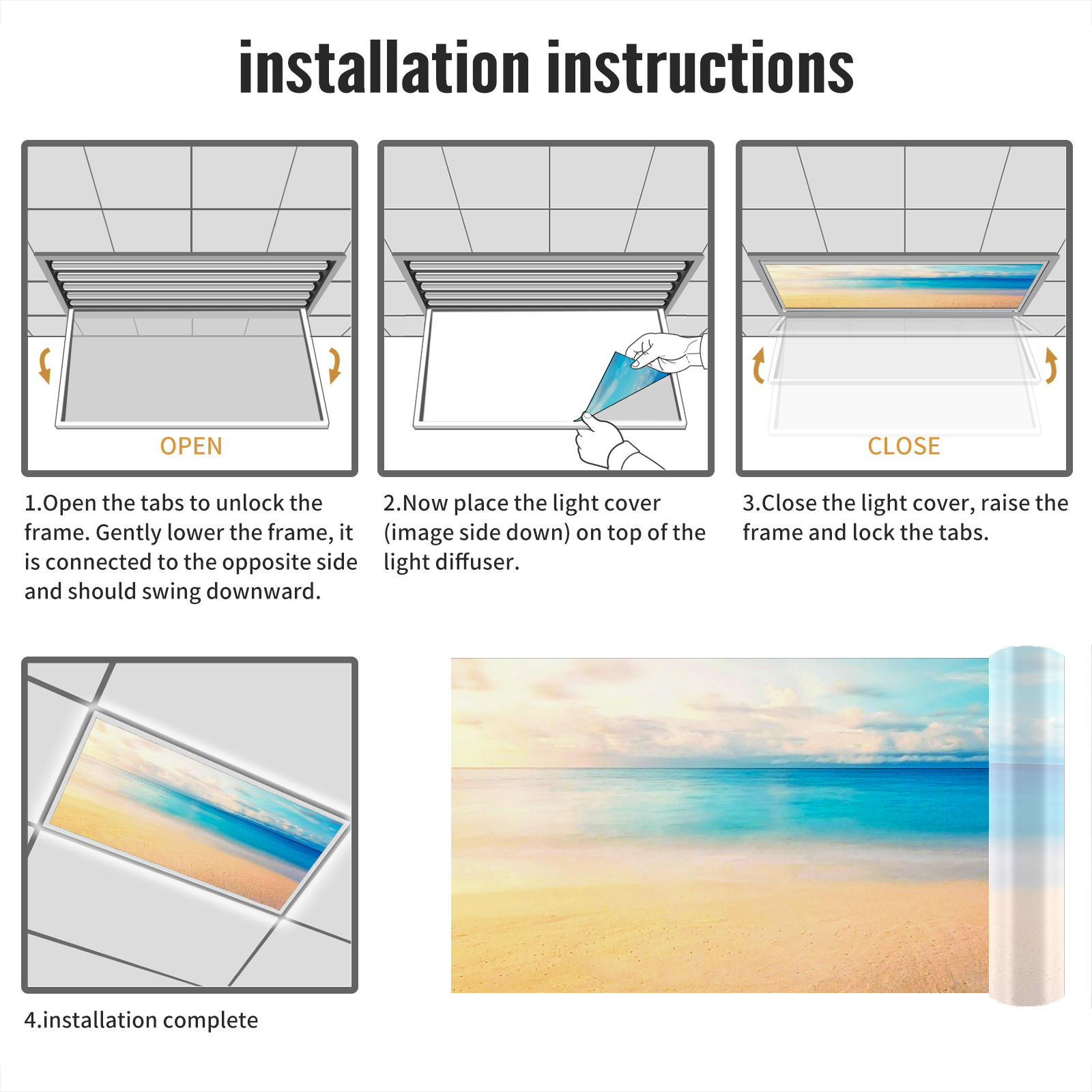 installation instructions

OPEN

1.Open the tabs to unlock the frame. Gently lower the frame, it is connected to the opposite side and should swing downward.

2.Now place the light cover (image side down) on top of the light diffuser.

CLOSE

3.Close the light cover, raise the frame and lock the tabs.

4.installation complete